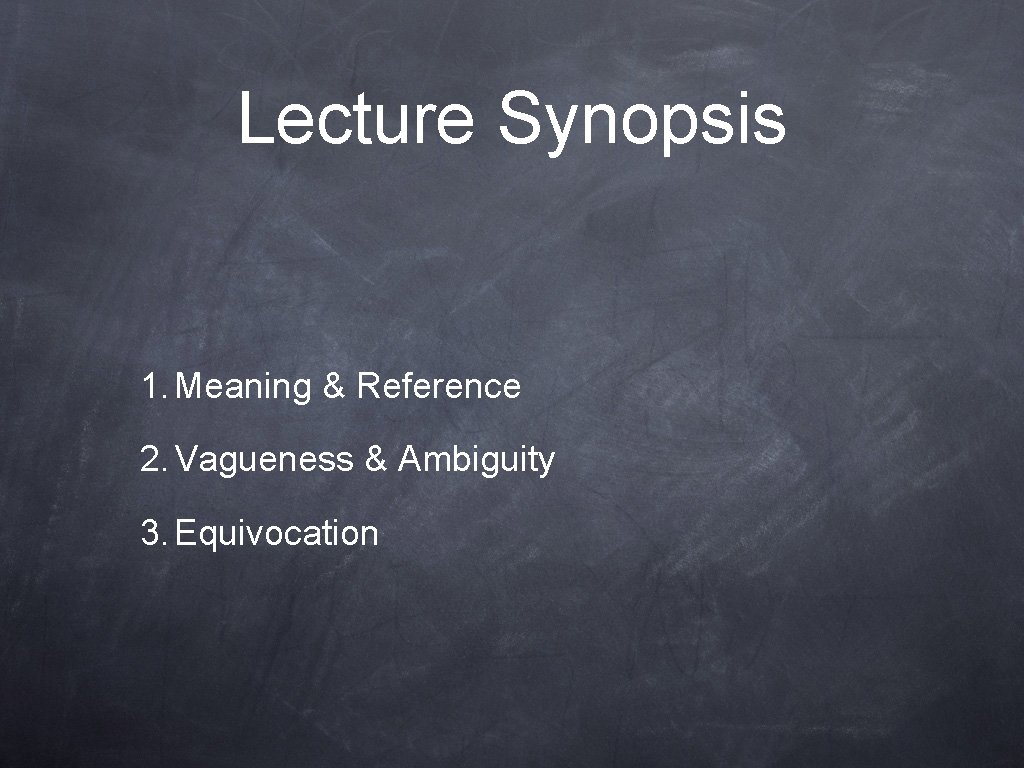 Lecture Synopsis

1. Meaning & Reference

2. Vagueness & Ambiguity

3. Equivocation